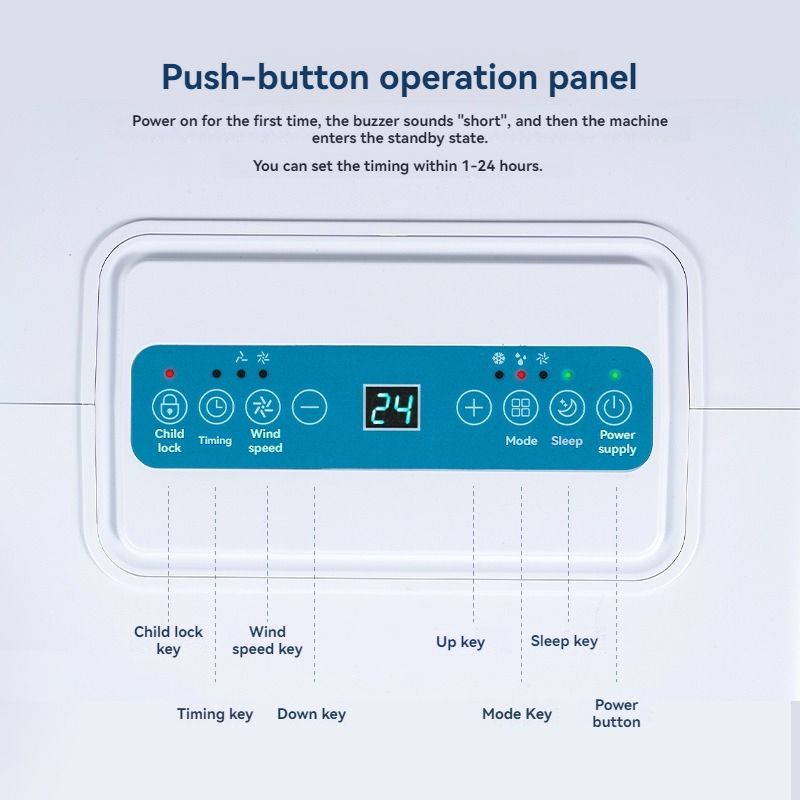 Push-button operation panel

Power on for the first time, the buzzer sounds "short", and then the machine enters the standby state.

You can set the timing within 1-24 hours.

Child lock

Timing

Wind speed

24

Mode

Sleep

Power supply

Child lock key

Wind speed key

Up key

Sleep key

Timing key

Down key

Mode Key

Power button